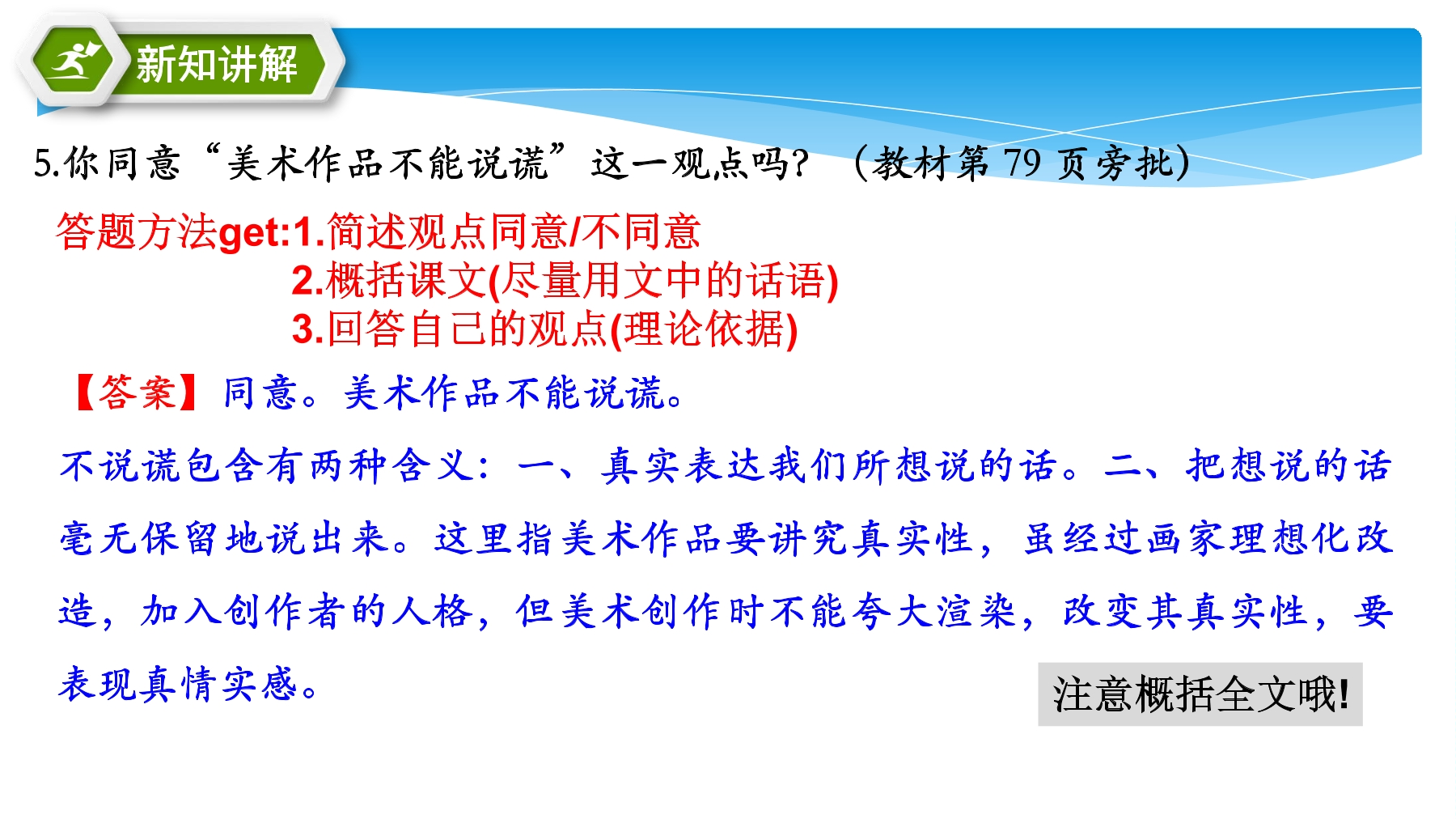 新知讲解

5.你同意“美术作品不能说谎”这一观点吗？（教材第79页旁批）

答题方法get:1.简述观点同意/不同意
2.概括课文(尽量用文中的话语)
3.回答自己的观点(理论依据)

【答案】同意。美术作品不能说谎。

不说谎包含有两种含义：一、真实表达我们所想说的话。二、把想说的话毫无保留地说出来。这里指美术作品要讲究真实性，虽经过画家理想化改造，加入创作者的人格，但美术创作时不能夸大渲染，改变其真实性，要表现真情实感。

注意概括全文哦!